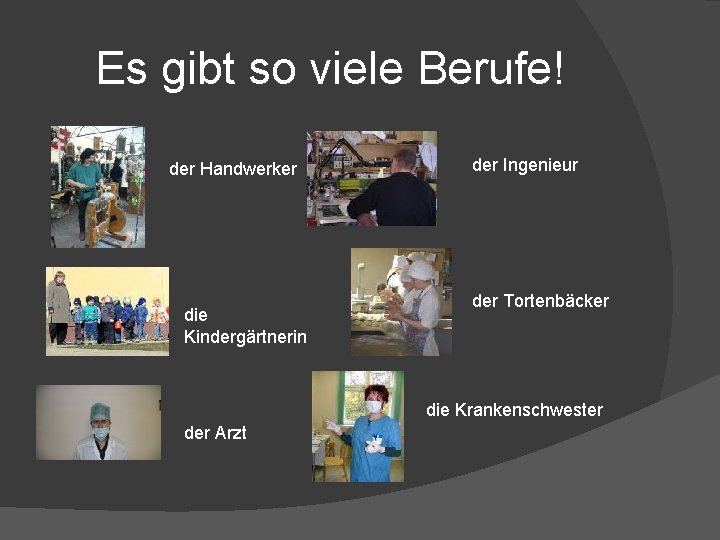 Es gibt so viele Berufe!

der Handwerker

der Ingenieur

die Kindergärtnerin

der Tortenbäcker

der Arzt

die Krankenschwester